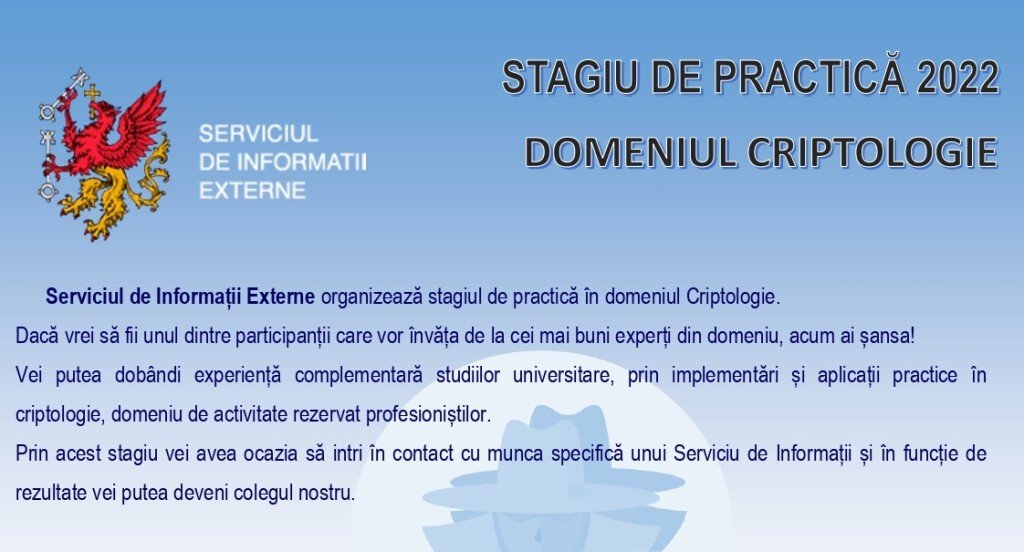 SERVICIUL DE INFORMATII EXTERNE

STAGIU DE PRACTICĂ 2022

DOMENIUL CRIPTOLOGIE

Serviciul de Informații Externe organizează stagiul de practică în domeniul Criptologie.

Dacă vrei să fii unul dintre participanții care vor învăța de la cei mai buni experți din domeniu, acum ai șansa!

Vei putea dobândi experiență complementară studiilor universitare, prin implementări și aplicații practice în criptologie, domeniu de activitate rezervat profesioniștilor.

Prin acest stagiu vei avea ocazia să intri în contact cu munca specifică unui Serviciu de Informații și în funcție de rezultate vei putea deveni colegul nostru.